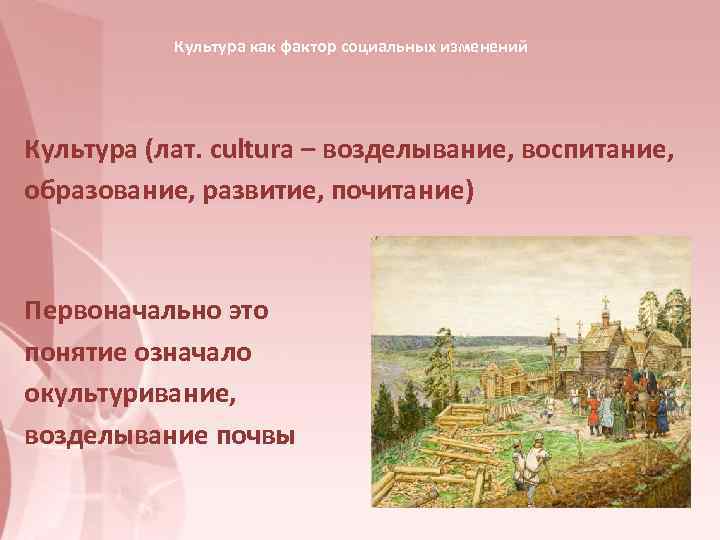 Культура как фактор социальных изменений

Культура (лат. cultura – возделывание, воспитание, образование, развитие, почитание)

Первоначально это понятие означало окультуривание, возделывание почвы